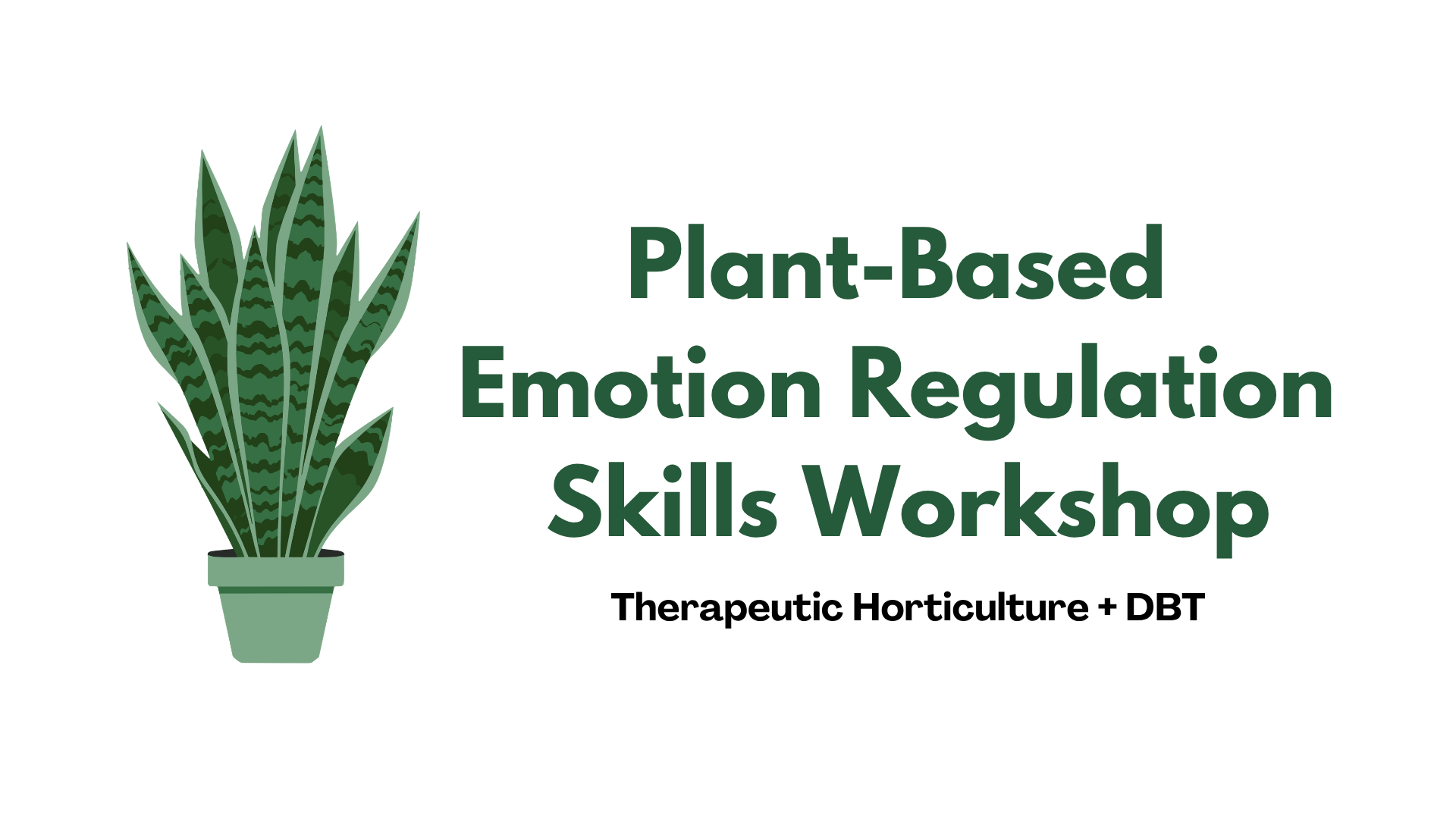 Plant-Based
Emotion Regulation
Skills Workshop

Therapeutic Horticulture + DBT